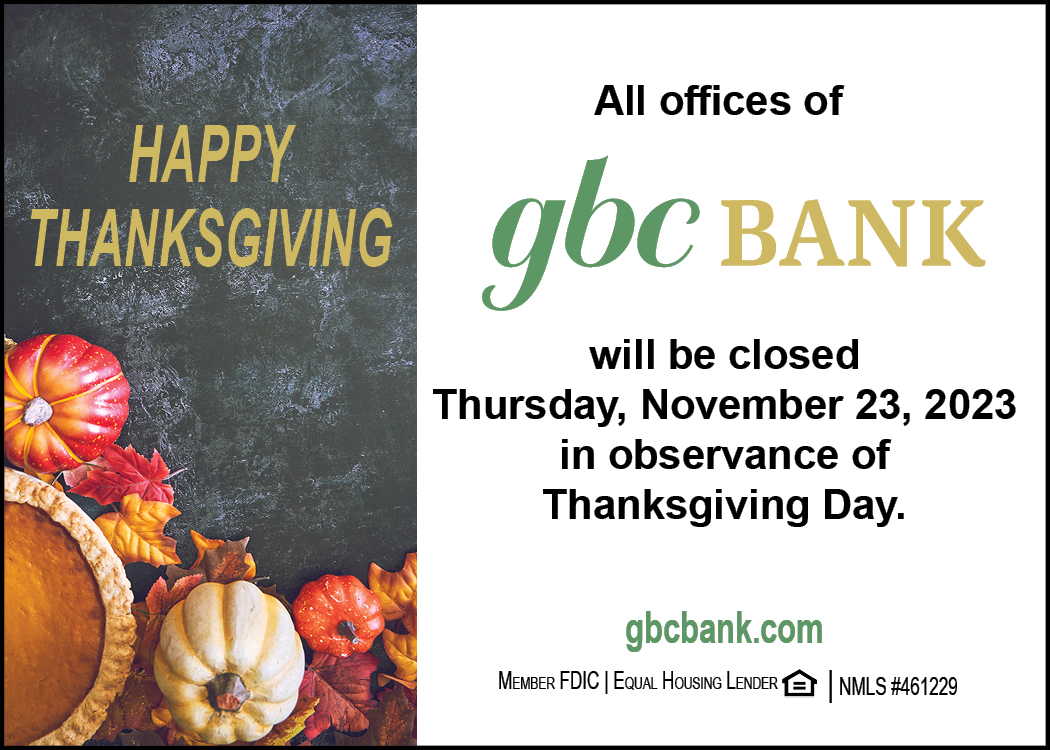 HAPPY THANKSGIVING

All offices of

gbc BANK

will be closed
Thursday, November 23, 2023
in observance of
Thanksgiving Day.

gbcbank.com

MEMBER FDIC | EQUAL HOUSING LENDER | NMLS #461229